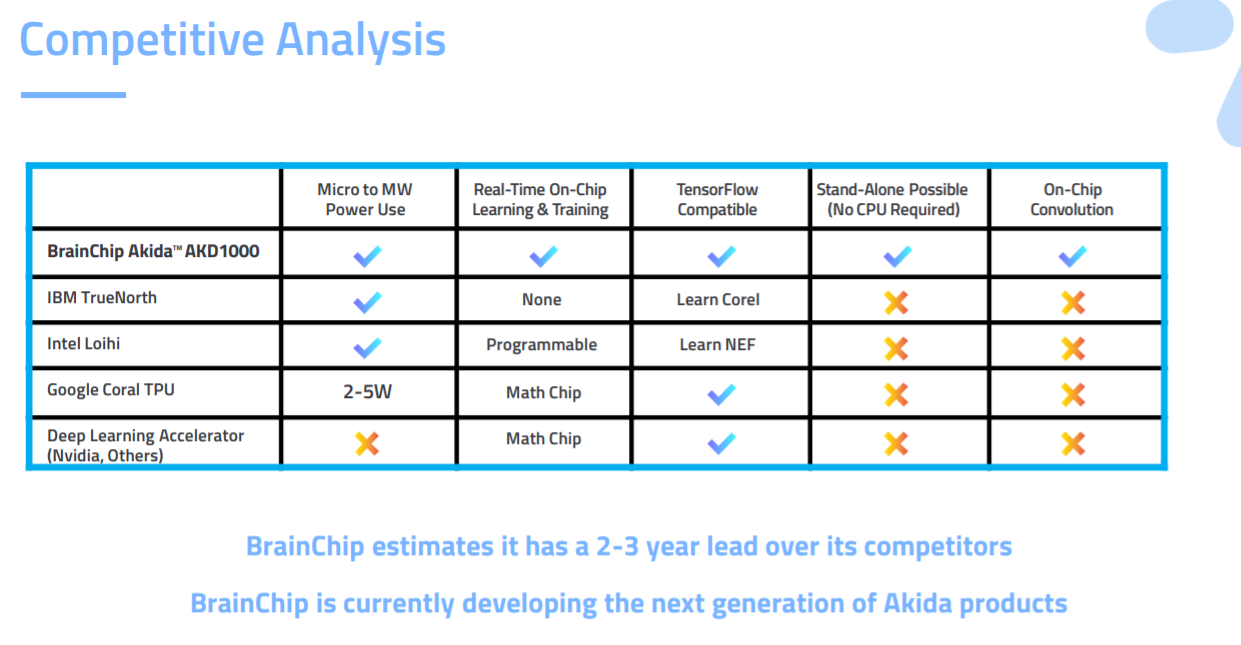 Competitive Analysis

| | Micro to MW Power Use | Real-Time On-Chip Learning & Training | TensorFlow Compatible | Stand-Alone Possible (No CPU Required) | On-Chip Convolution |
|---|---|---|---|---|---|
| BrainChip Akida™ AKD1000 | ✓ | ✓ | ✓ | ✓ | ✓ |
| IBM TrueNorth | ✓ | None | Learn Corel | ✗ | ✗ |
| Intel Loihi | ✓ | Programmable | Learn NEF | ✗ | ✗ |
| Google Coral TPU | 2-5W | Math Chip | ✓ | ✗ | ✗ |
| Deep Learning Accelerator (Nvidia, Others) | ✗ | Math Chip | ✓ | ✗ | ✗ |

BrainChip estimates it has a 2-3 year lead over its competitors

BrainChip is currently developing the next generation of Akida products